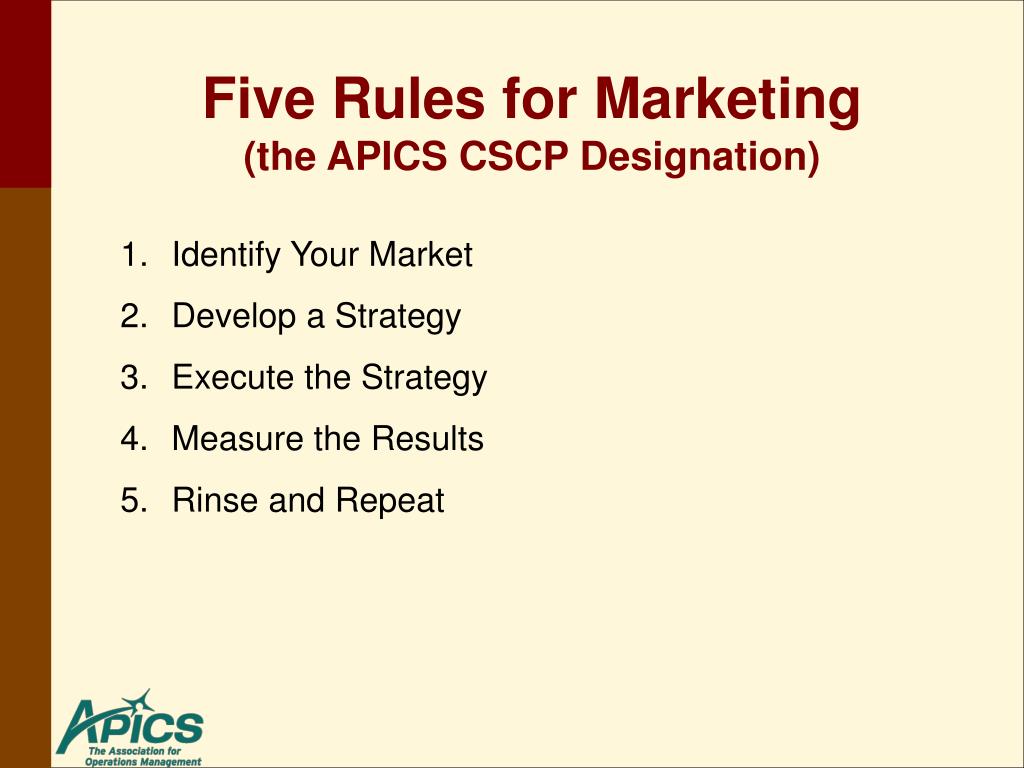 Five Rules for Marketing
(the APICS CSCP Designation)

1. Identify Your Market
2. Develop a Strategy
3. Execute the Strategy
4. Measure the Results
5. Rinse and Repeat

APICS
The Association for Operations Management